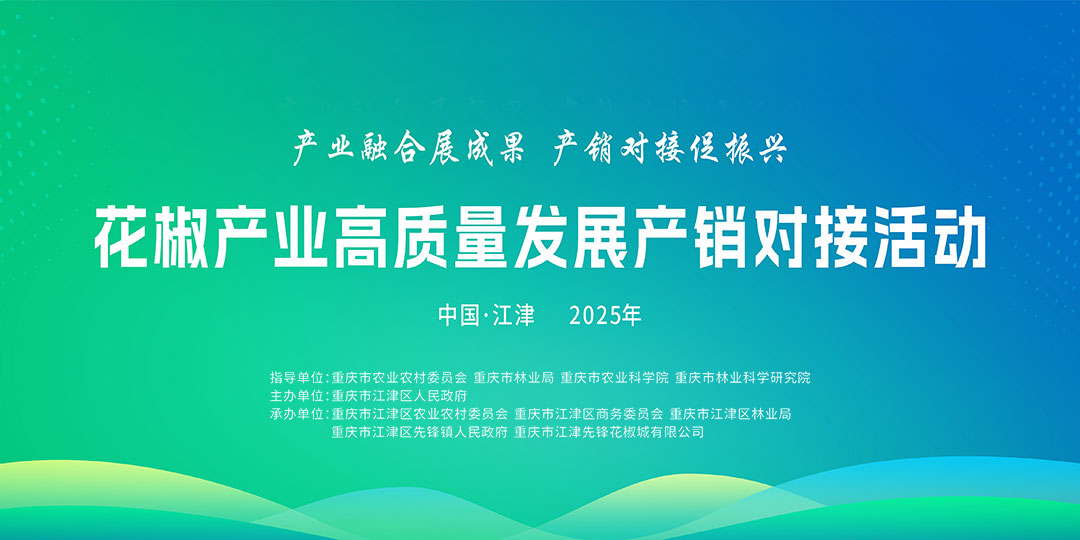 产业融合展成果 产销对接促振兴

花椒产业高质量发展产销对接活动

中国·江津 2025年

指导单位：重庆市农业农村委员会 重庆市林业局 重庆市农业科学院 重庆市林业科学研究院
主办单位：重庆市江津区人民政府
承办单位：重庆市江津区农业农村委员会 重庆市江津区商务委员会 重庆市江津区林业局
重庆市江津区先锋镇人民政府 重庆市江津先锋花椒城有限公司